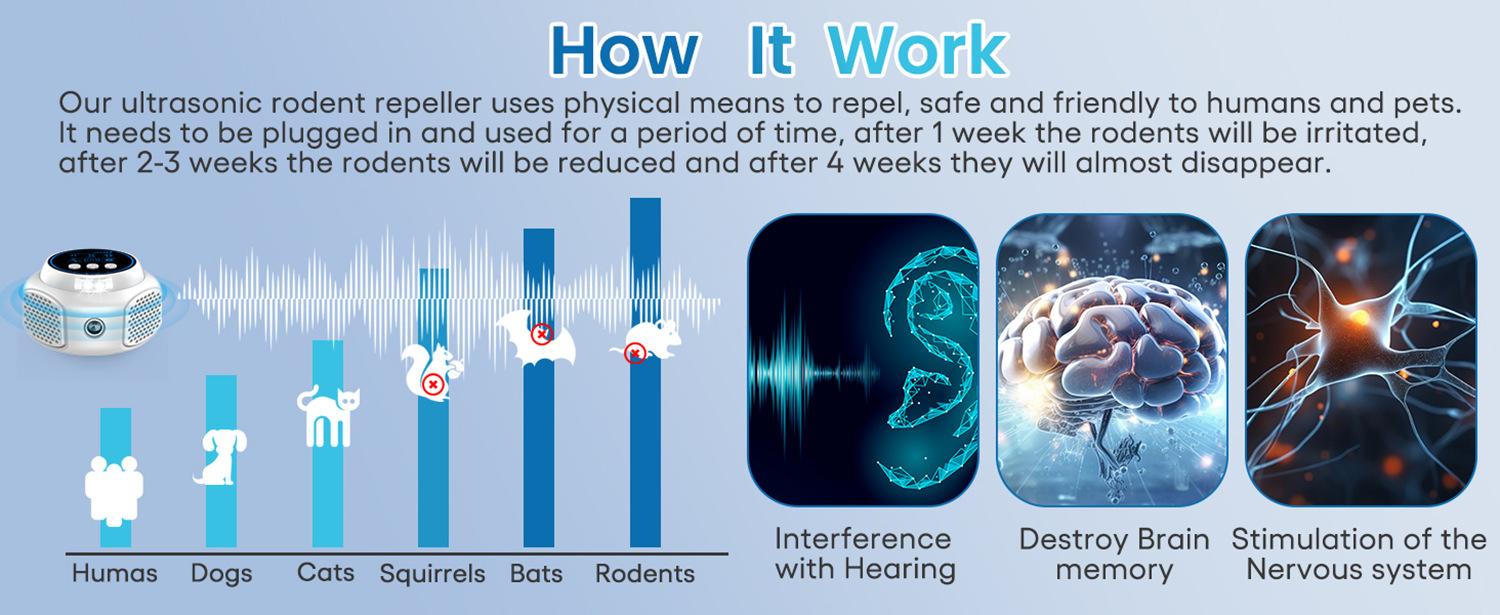 How It Work

Our ultrasonic rodent repeller uses physical means to repel, safe and friendly to humans and pets. It needs to be plugged in and used for a period of time, after 1 week the rodents will be irritated, after 2-3 weeks the rodents will be reduced and after 4 weeks they will almost disappear.

Humas Dogs Cats Squirrels Bats Rodents

Interference with Hearing

Destroy Brain memory

Stimulation of the Nervous system